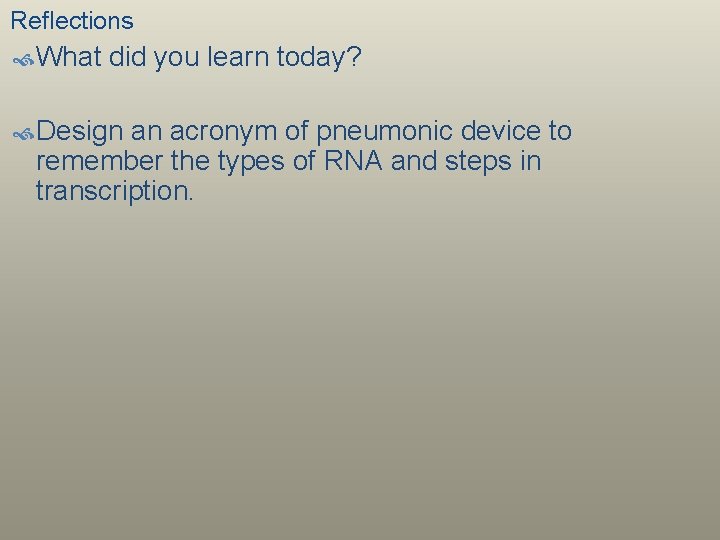 Reflections

What did you learn today?

Design an acronym of pneumonic device to remember the types of RNA and steps in transcription.